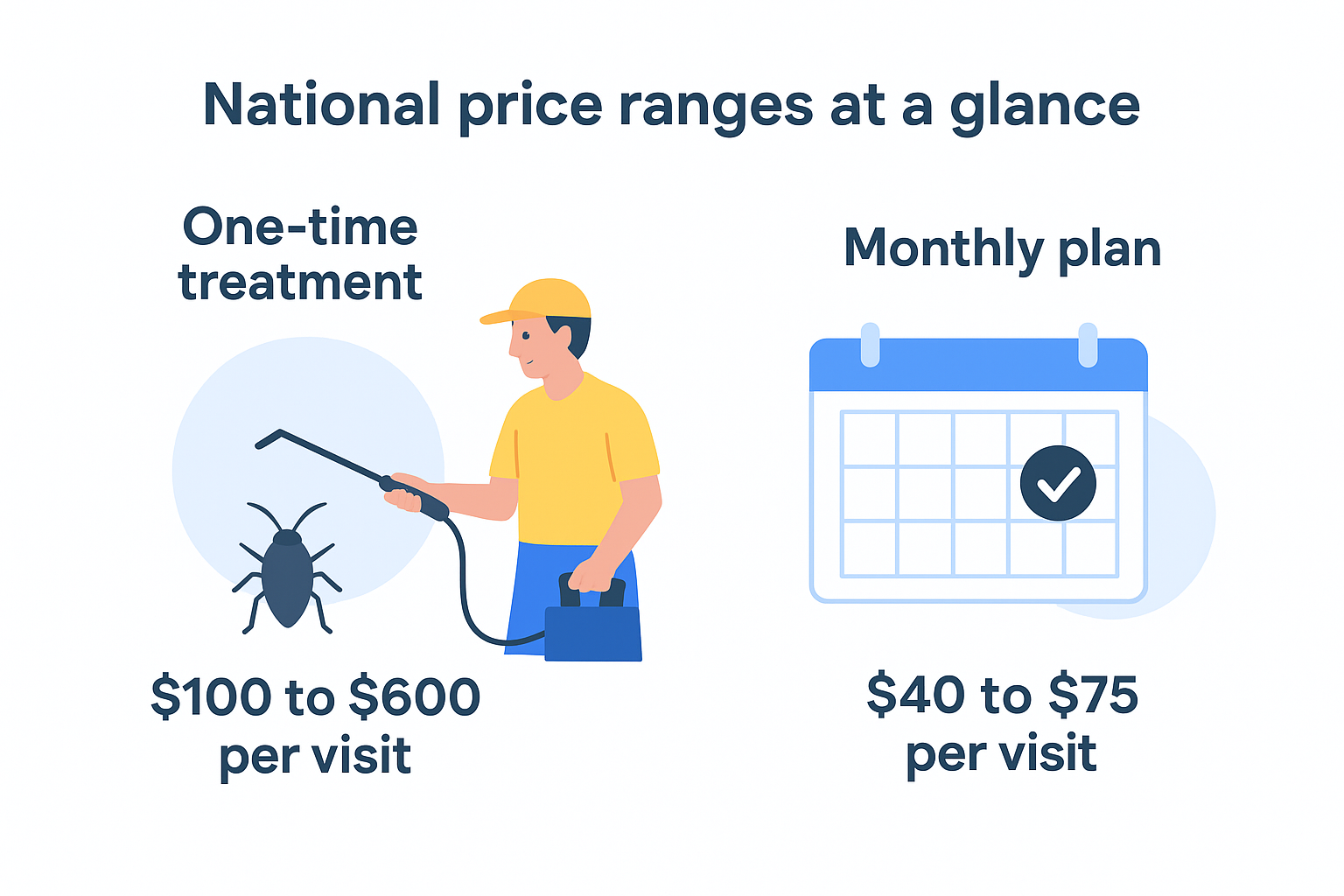 National price ranges at a glance

One-time treatment

$100 to $600 per visit

Monthly plan

$40 to $75 per visit